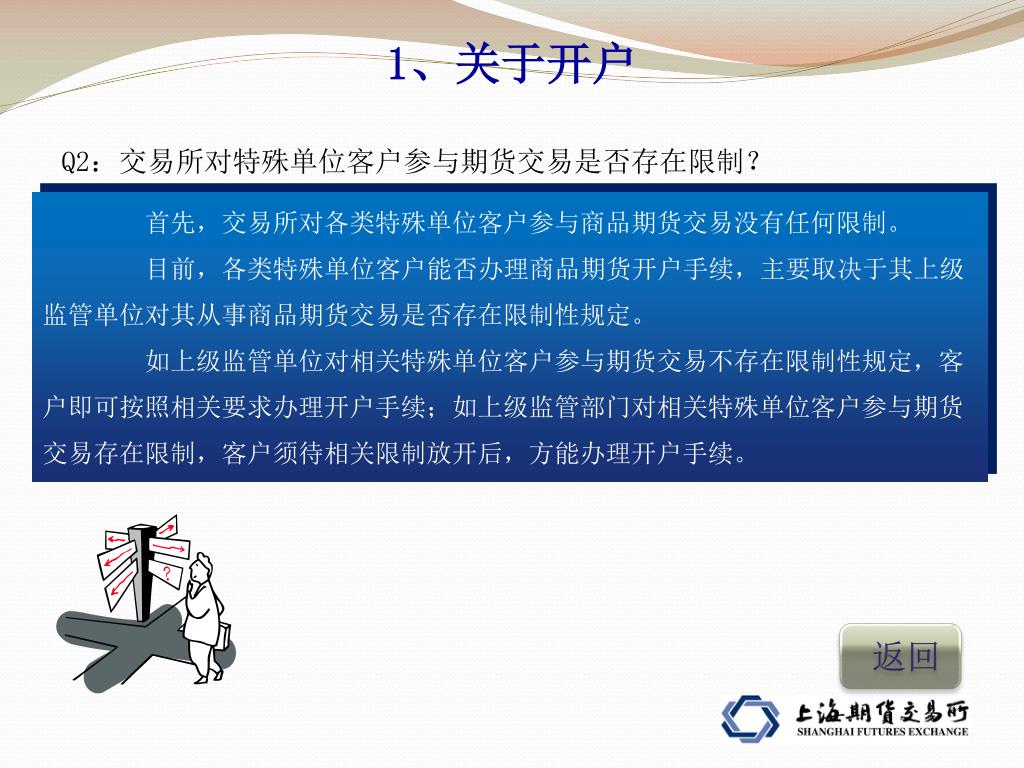 1、关于开户

Q2：交易所对特殊单位客户参与期货交易是否存在限制？

首先，交易所对各类特殊单位客户参与商品期货交易没有任何限制。

目前，各类特殊单位客户能否办理商品期货开户手续，主要取决于其上级监管单位对其从事商品期货交易是否存在限制性规定。

如上级监管单位对相关特殊单位客户参与期货交易不存在限制性规定，客户即可按照相关要求办理开户手续；如上级监管部门对相关特殊单位客户参与期货交易存在限制，客户须待相关限制放开后，方能办理开户手续。

?

返回

上海期货交易所
SHANGHAI FUTURES EXCHANGE